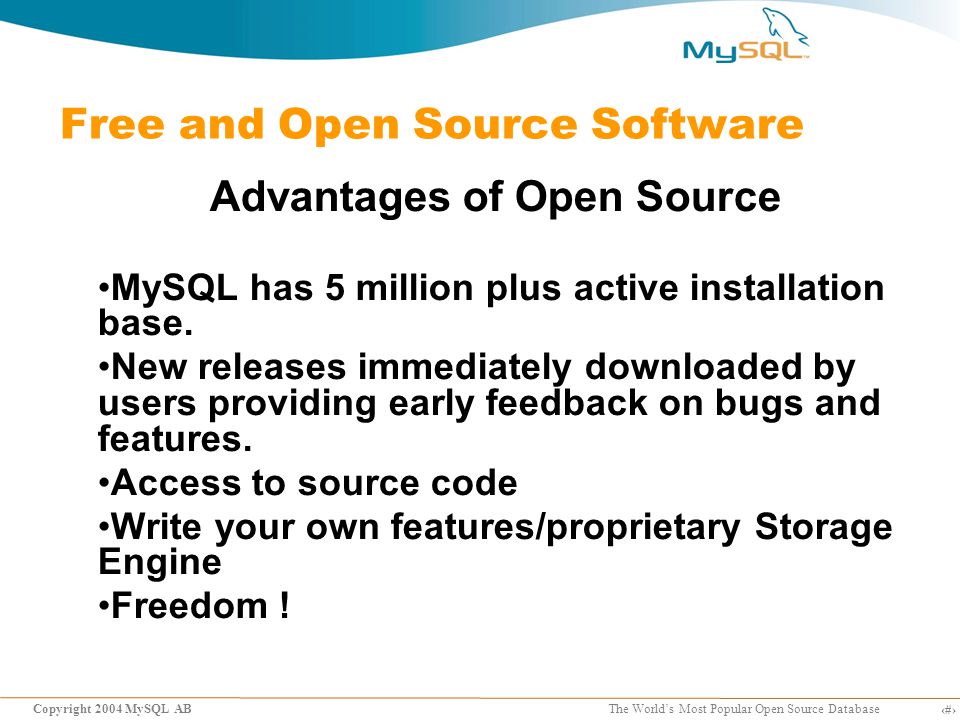 MySQL

Free and Open Source Software

Advantages of Open Source

•MySQL has 5 million plus active installation base.

•New releases immediately downloaded by users providing early feedback on bugs and features.

•Access to source code

•Write your own features/proprietary Storage Engine

•Freedom !

Copyright 2004 MySQL AB

The World's Most Popular Open Source Database

‹#›